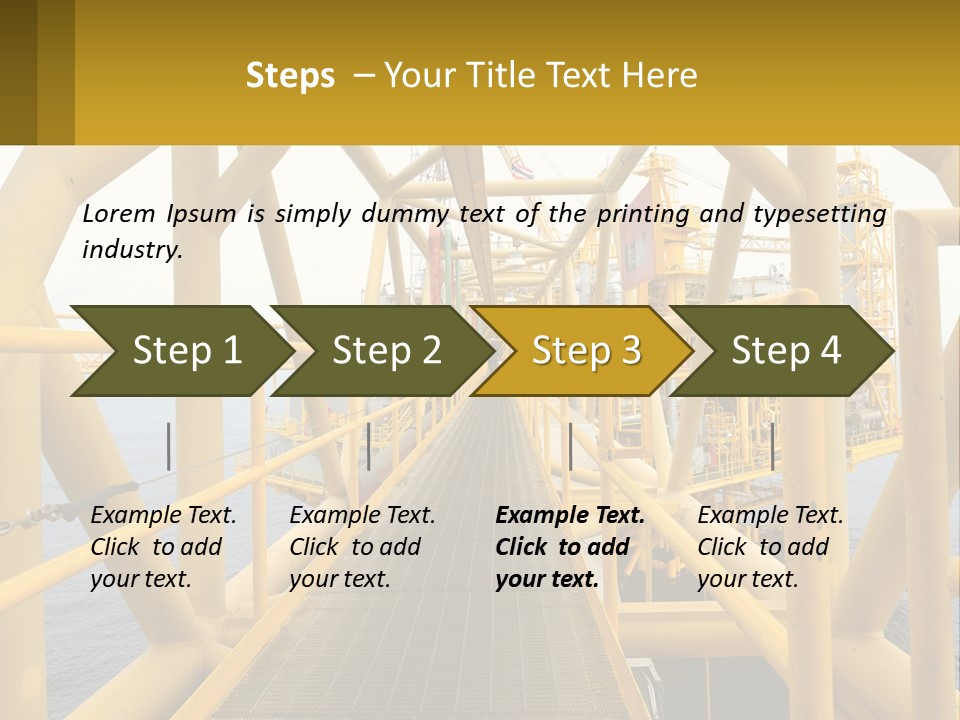 Steps – Your Title Text Here

Lorem Ipsum is simply dummy text of the printing and typesetting industry.

Step 1

Step 2

Step 3

Step 4

Example Text. Click to add your text.

Example Text. Click to add your text.

Example Text. Click to add your text.

Example Text. Click to add your text.